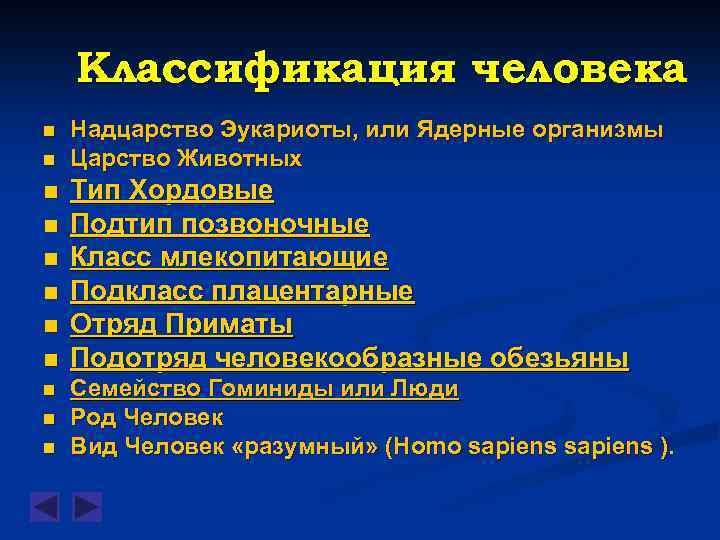 Классификация человека

- Надцарство Эукариоты, или Ядерные организмы
- Царство Животных
- Тип Хордовые
- Подтип позвоночные
- Класс млекопитающие
- Подкласс плацентарные
- Отряд Приматы
- Подотряд человекообразные обезьяны
- Семейство Гоминиды или Люди
- Род Человек
- Вид Человек «разумный» (Homo sapiens sapiens ).